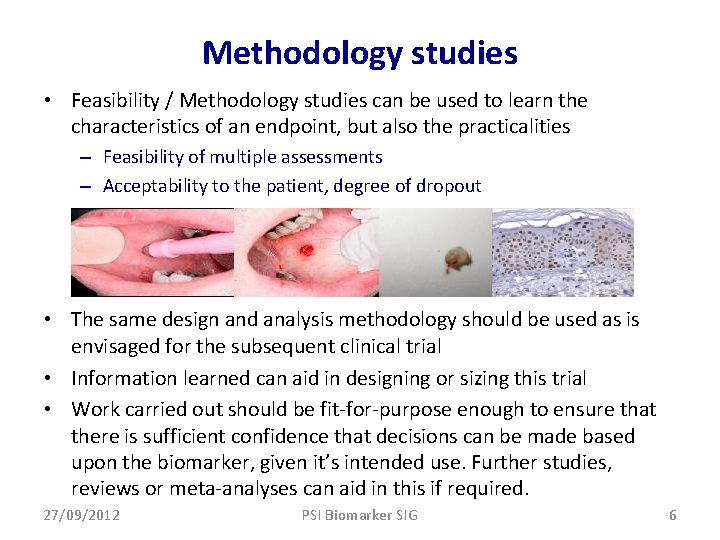 Methodology studies

• Feasibility / Methodology studies can be used to learn the characteristics of an endpoint, but also the practicalities
– Feasibility of multiple assessments
– Acceptability to the patient, degree of dropout

• The same design and analysis methodology should be used as is envisaged for the subsequent clinical trial
• Information learned can aid in designing or sizing this trial
• Work carried out should be fit-for-purpose enough to ensure that there is sufficient confidence that decisions can be made based upon the biomarker, given it's intended use. Further studies, reviews or meta-analyses can aid in this if required.

27/09/2012 PSI Biomarker SIG 6